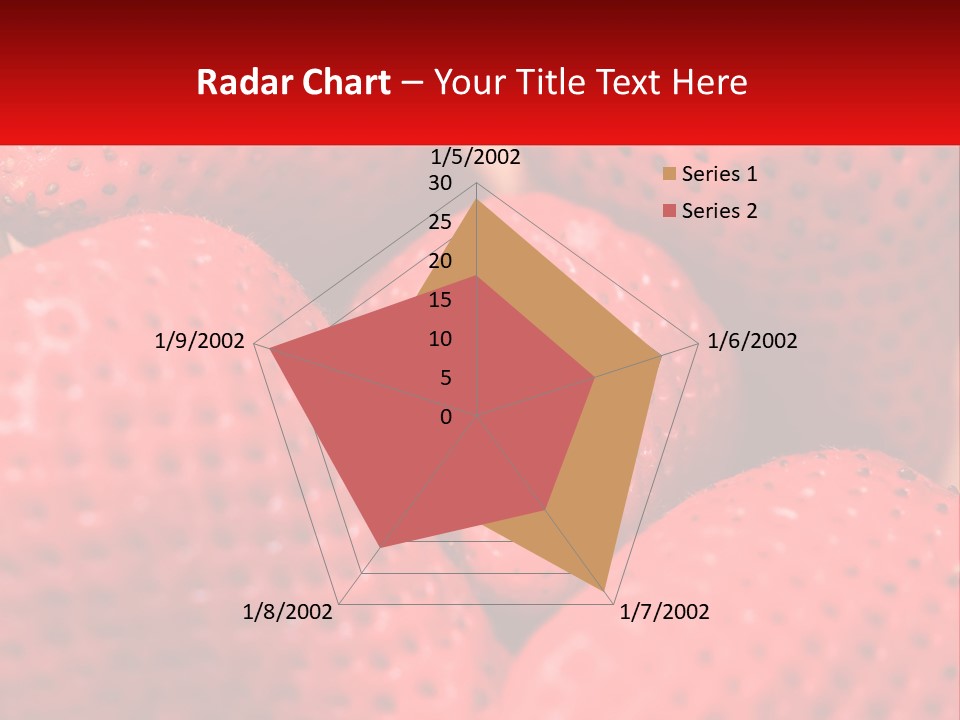 Radar Chart – Your Title Text Here

1/5/2002
30
25
20
15
10
5
0
1/6/2002
1/7/2002
1/8/2002
1/9/2002

Series 1
Series 2